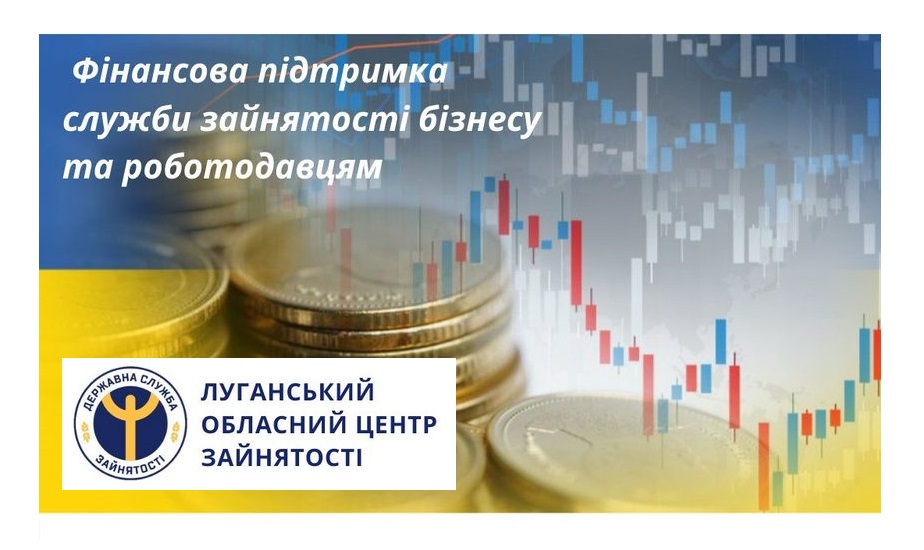 Фінансова підтримка служби зайнятості бізнесу та роботодавцям

ДЕРЖАВНА СЛУЖБА ЗАЙНЯТОСТІ

ЛУГАНСЬКИЙ ОБЛАСНИЙ ЦЕНТР ЗАЙНЯТОСТІ